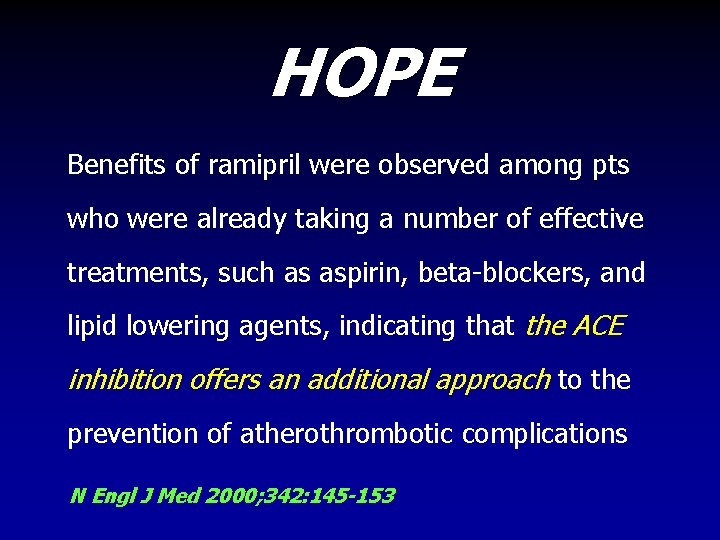 HOPE

Benefits of ramipril were observed among pts who were already taking a number of effective treatments, such as aspirin, beta-blockers, and lipid lowering agents, indicating that the ACE inhibition offers an additional approach to the prevention of atherothrombotic complications

N Engl J Med 2000;342:145-153